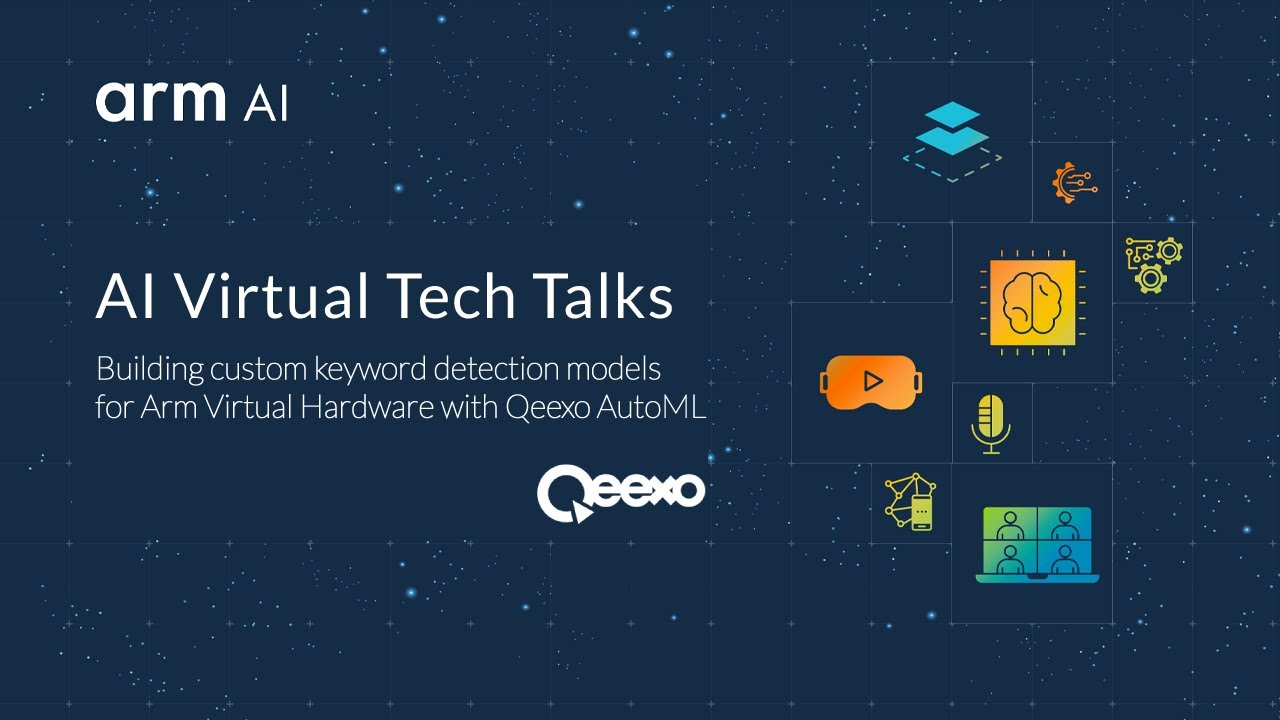 arm AI

AI Virtual Tech Talks

Building custom keyword detection models for Arm Virtual Hardware with Qeexo AutoML

Qeexo